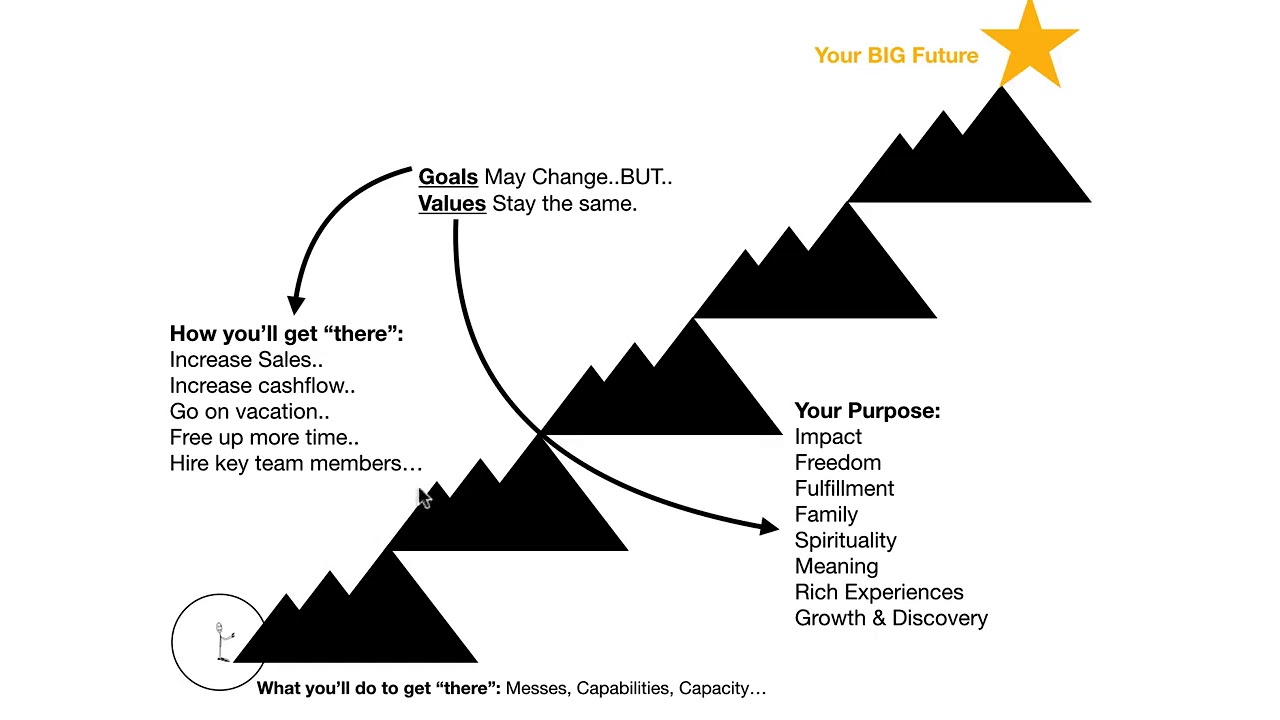 Your BIG Future

Goals May Change..BUT..
Values Stay the same.

How you'll get "there":
Increase Sales..
Increase cashflow..
Go on vacation..
Free up more time..
Hire key team members…

Your Purpose:
Impact
Freedom
Fulfillment
Family
Spirituality
Meaning
Rich Experiences
Growth & Discovery

What you'll do to get "there": Messes, Capabilities, Capacity…